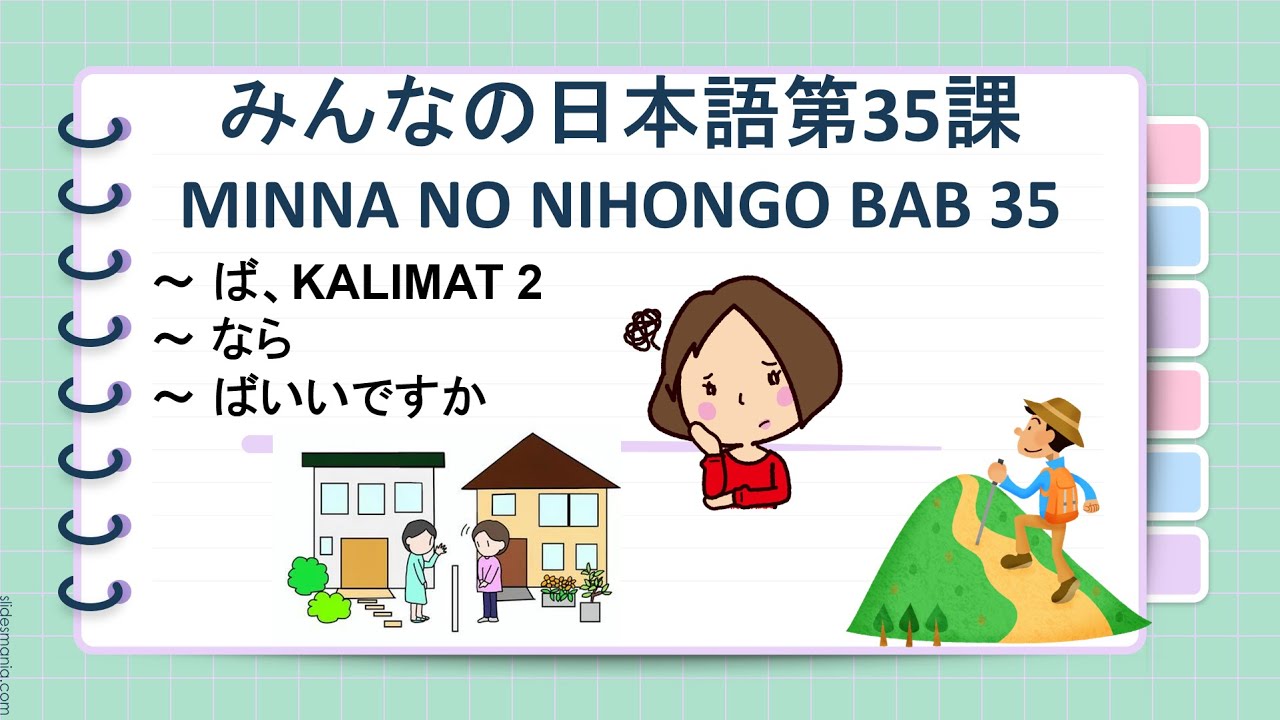 みんなの日本語第35課
MINNA NO NIHONGO BAB 35

～ ば、KALIMAT 2
～ なら
～ ばいいですか

slidesmania.com